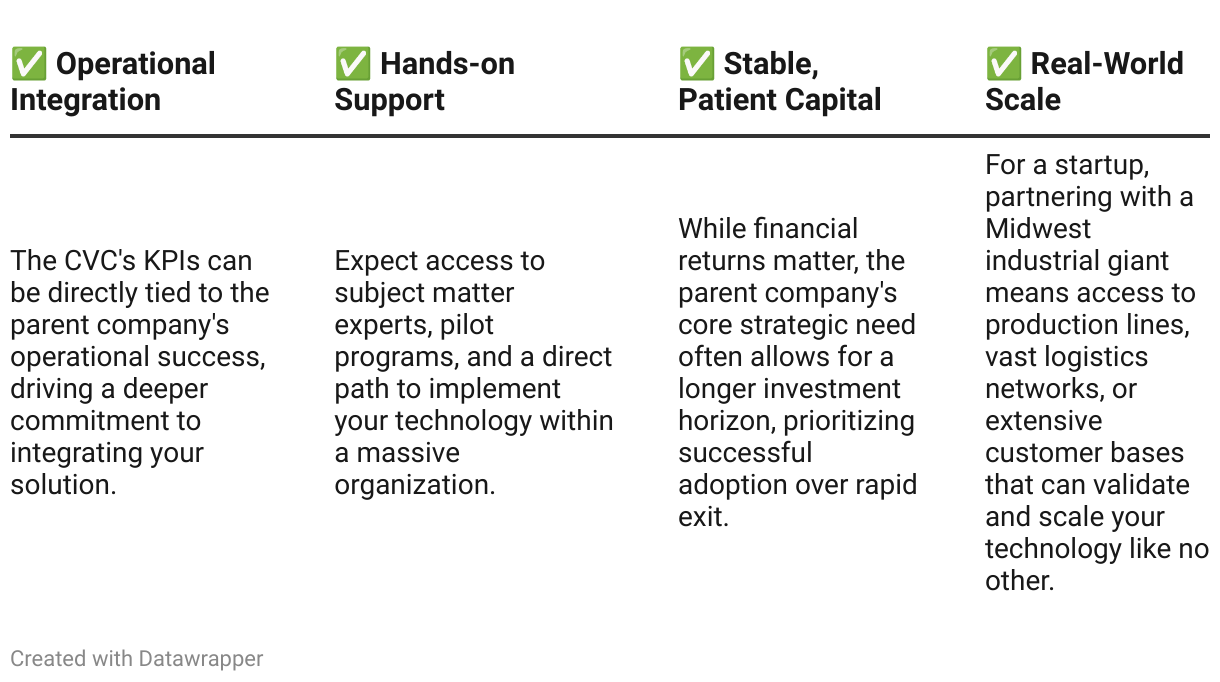 | ✅ Operational Integration | ✅ Hands-on Support | ✅ Stable, Patient Capital | ✅ Real-World Scale |
|---|---|---|---|
| The CVC's KPIs can be directly tied to the parent company's operational success, driving a deeper commitment to integrating your solution. | Expect access to subject matter experts, pilot programs, and a direct path to implement your technology within a massive organization. | While financial returns matter, the parent company's core strategic need often allows for a longer investment horizon, prioritizing successful adoption over rapid exit. | For a startup, partnering with a Midwest industrial giant means access to production lines, vast logistics networks, or extensive customer bases that can validate and scale your technology like no other. |

Created with Datawrapper